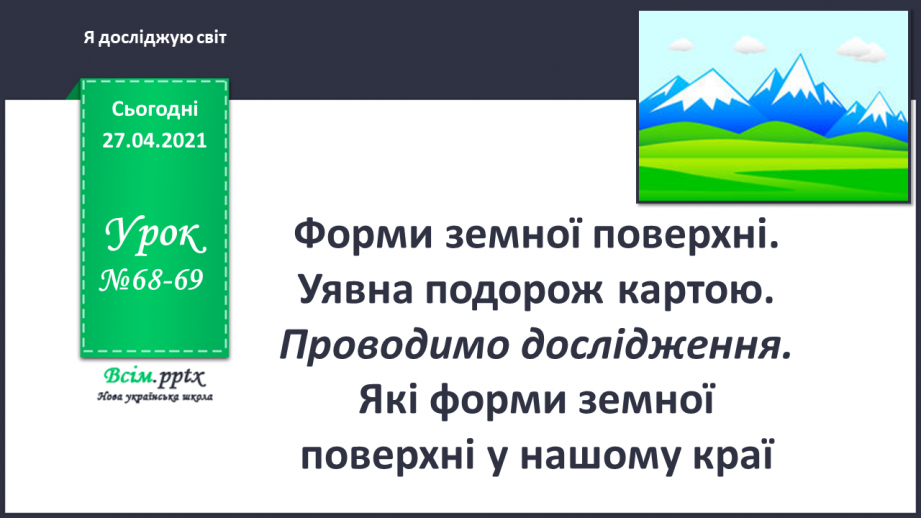 Я досліджую світ

Сьогодні
27.04.2021

Урок
№68-69

Всім.pptx
Нова українська школа

Форми земної поверхні. Уявна подорож картою. Проводимо дослідження. Які форми земної поверхні у нашому краї